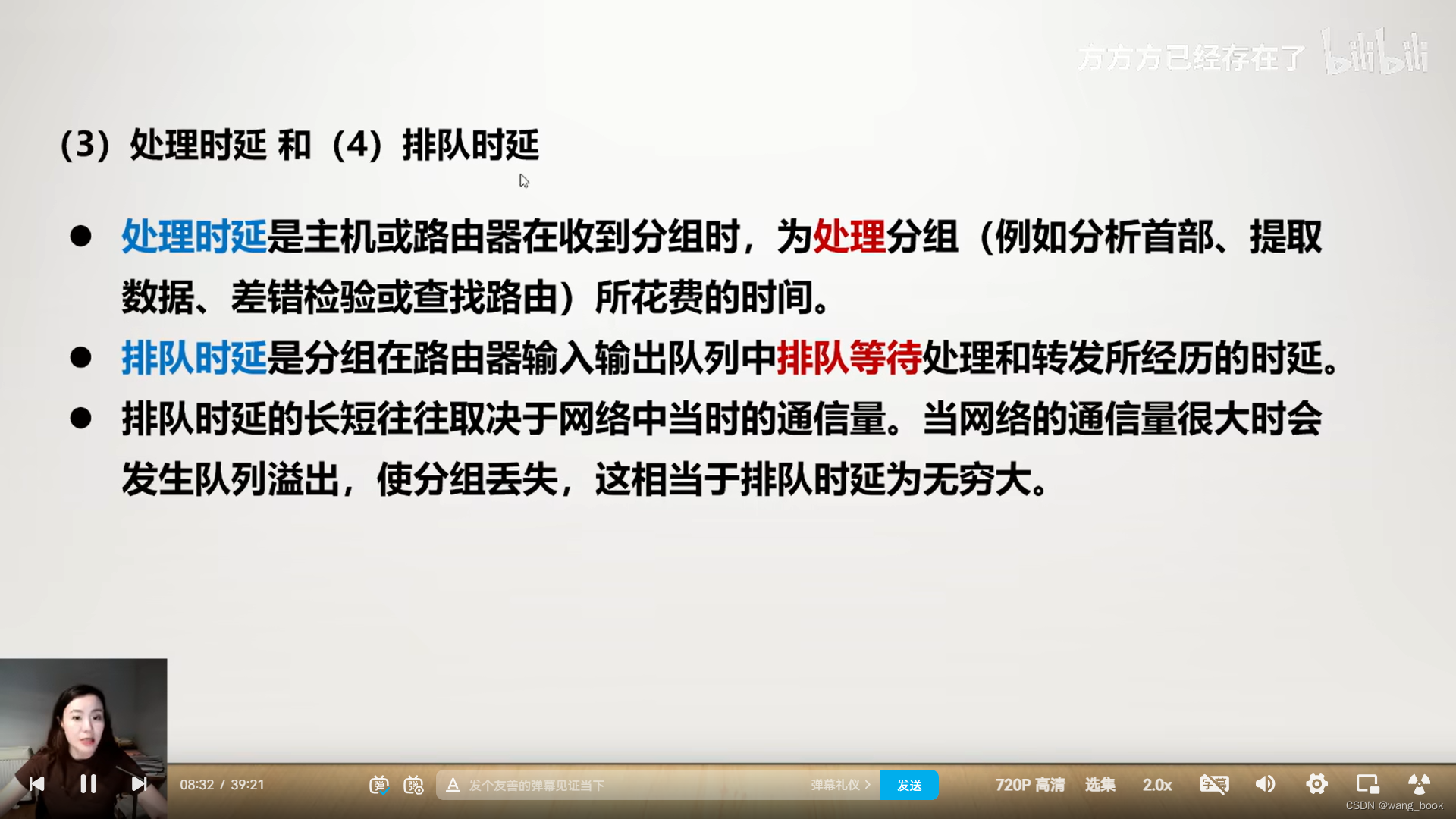 方方方已经存在了 bilibili

（3）处理时延 和（4）排队时延

● 处理时延是主机或路由器在收到分组时，为处理分组（例如分析首部、提取数据、差错检验或查找路由）所花费的时间。

● 排队时延是分组在路由器输入输出队列中排队等待处理和转发所经历的时延。

● 排队时延的长短往往取决于网络中当时的通信量。当网络的通信量很大时会发生队列溢出，使分组丢失，这相当于排队时延为无穷大。

08:32 / 39:21 发个友善的弹幕见证当下 弹幕礼仪 > 发送 720P 高清 选集 2.0x

CSDN @wang_book